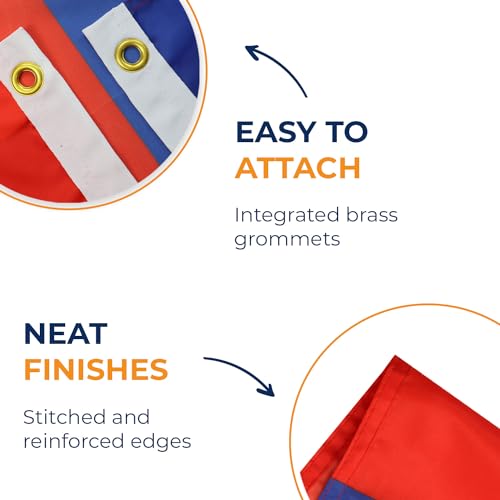 EASY TO
ATTACH

Integrated brass grommets

NEAT
FINISHES

Stitched and reinforced edges